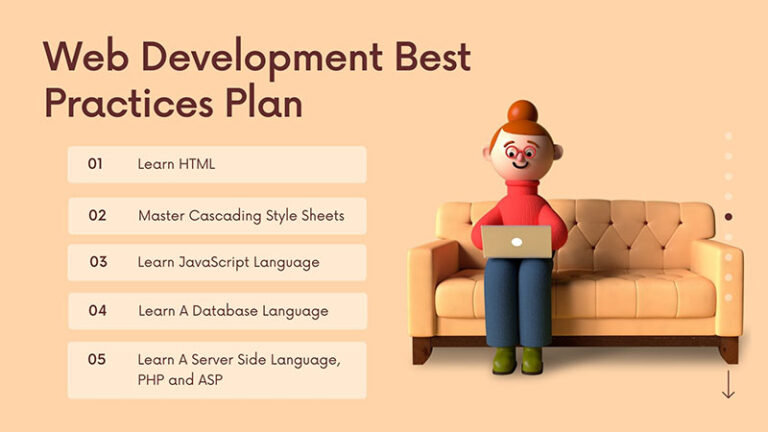 Web Development Best Practices Plan

01 Learn HTML

02 Master Cascading Style Sheets

03 Learn JavaScript Language

04 Learn A Database Language

05 Learn A Server Side Language, PHP and ASP